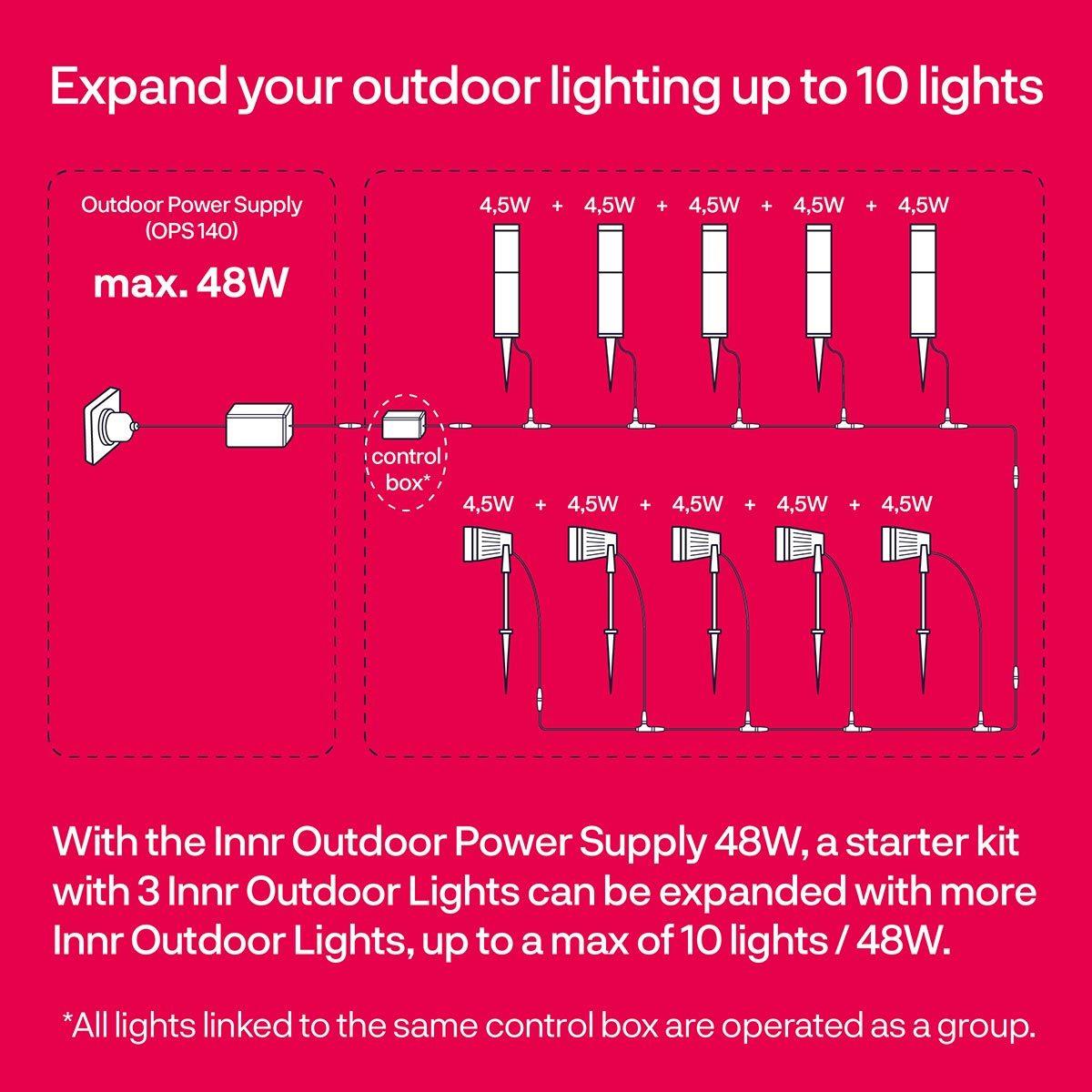 Expand your outdoor lighting up to 10 lights

Outdoor Power Supply (OPS 140)

max. 48W

4,5W + 4,5W + 4,5W + 4,5W + 4,5W

control box*

4,5W + 4,5W + 4,5W + 4,5W + 4,5W

With the Innr Outdoor Power Supply 48W, a starter kit with 3 Innr Outdoor Lights can be expanded with more Innr Outdoor Lights, up to a max of 10 lights / 48W.

*All lights linked to the same control box are operated as a group.